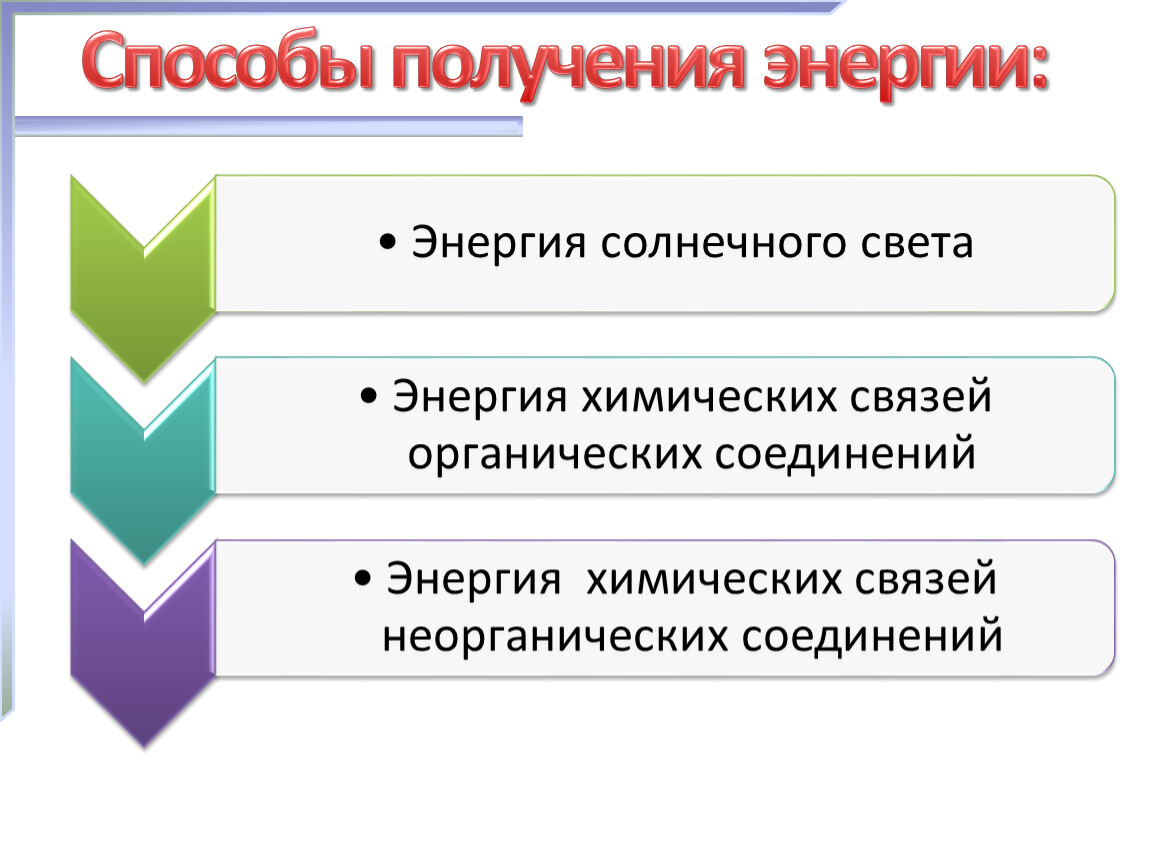 Способы получения энергии:

• Энергия солнечного света

• Энергия химических связей органических соединений

• Энергия химических связей неорганических соединений